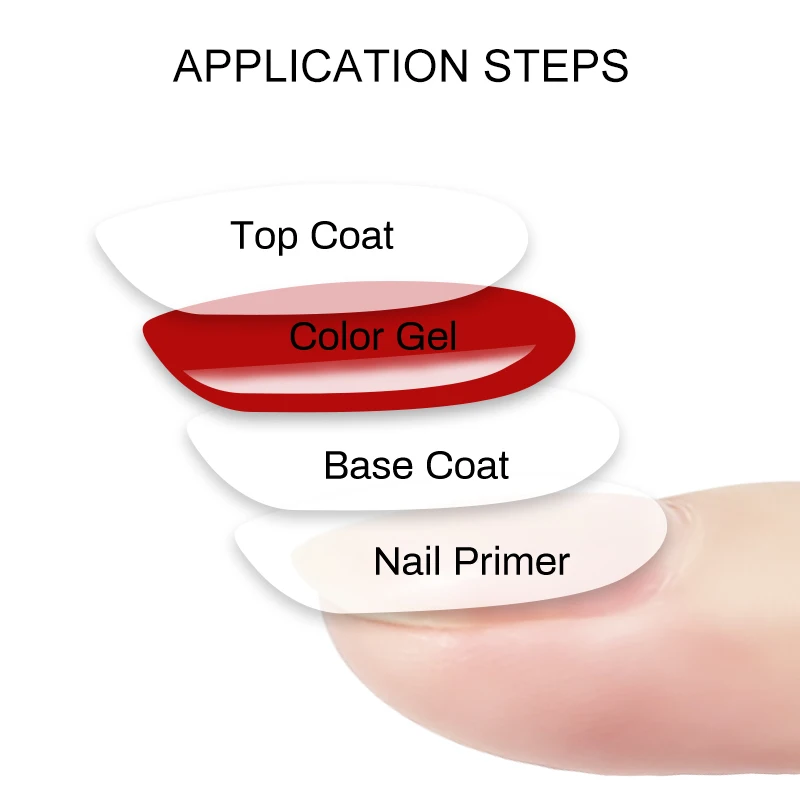 APPLICATION STEPS

Top Coat

Color Gel

Base Coat

Nail Primer